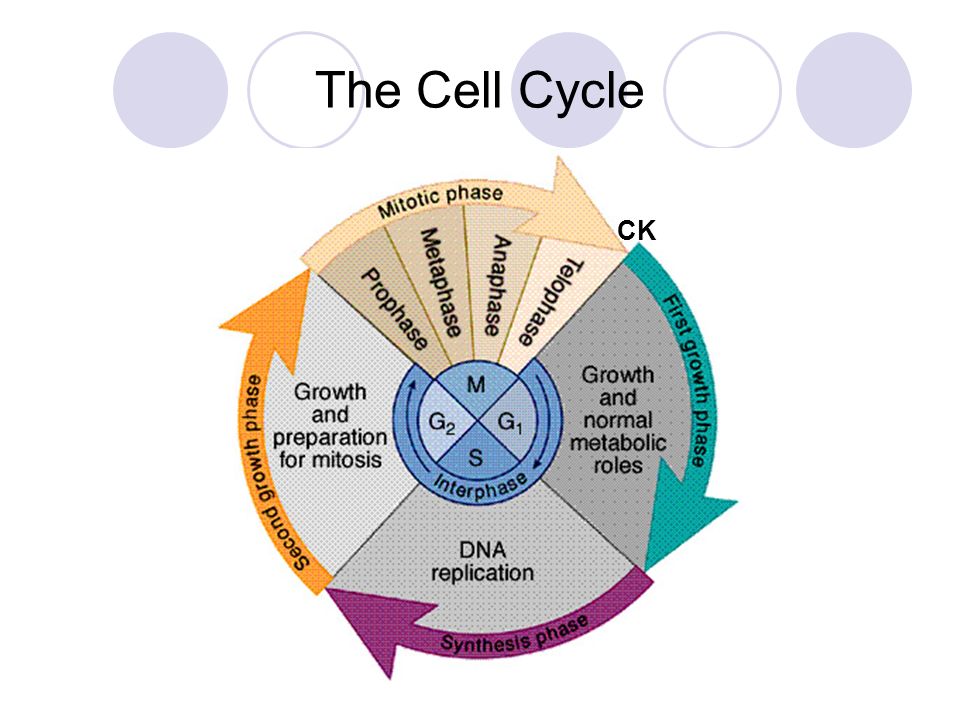 The Cell Cycle

Mitotic phase

CK

Prophase

Metaphase

Anaphase

Telophase

First growth phase

Growth and normal metabolic roles

M

$G_2$

$G_1$

S

Interphase

Growth and preparation for mitosis

Second growth phase

DNA replication

Synthesis phase